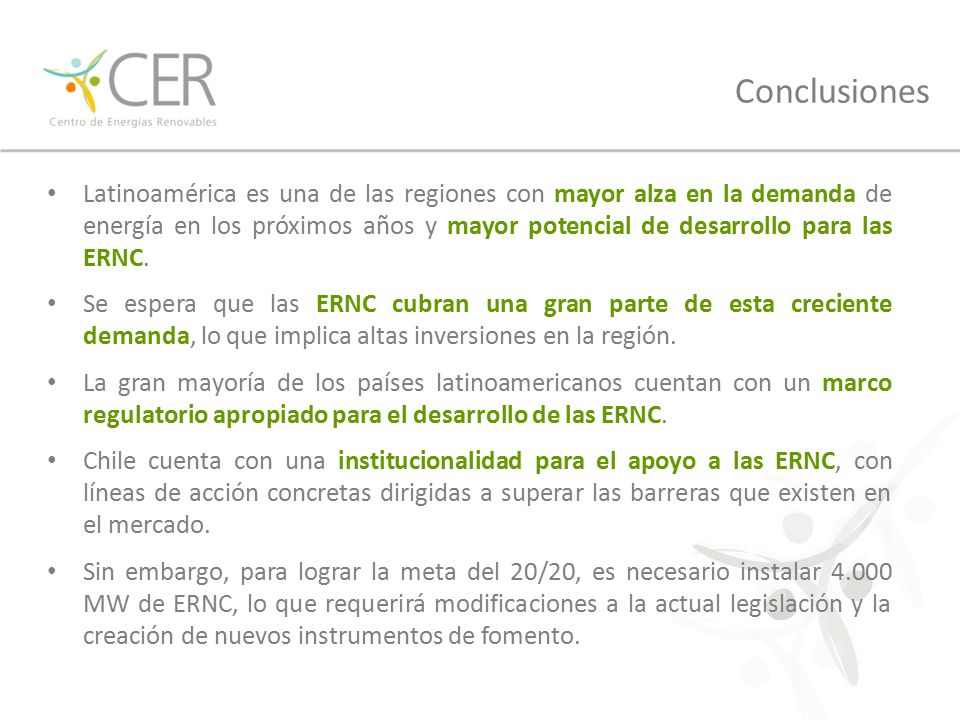 CER
Centro de Energías Renovables

Conclusiones

• Latinoamérica es una de las regiones con mayor alza en la demanda de energía en los próximos años y mayor potencial de desarrollo para las ERNC.

• Se espera que las ERNC cubran una gran parte de esta creciente demanda, lo que implica altas inversiones en la región.

• La gran mayoría de los países latinoamericanos cuentan con un marco regulatorio apropiado para el desarrollo de las ERNC.

• Chile cuenta con una institucionalidad para el apoyo a las ERNC, con líneas de acción concretas dirigidas a superar las barreras que existen en el mercado.

• Sin embargo, para lograr la meta del 20/20, es necesario instalar 4.000 MW de ERNC, lo que requerirá modificaciones a la actual legislación y la creación de nuevos instrumentos de fomento.